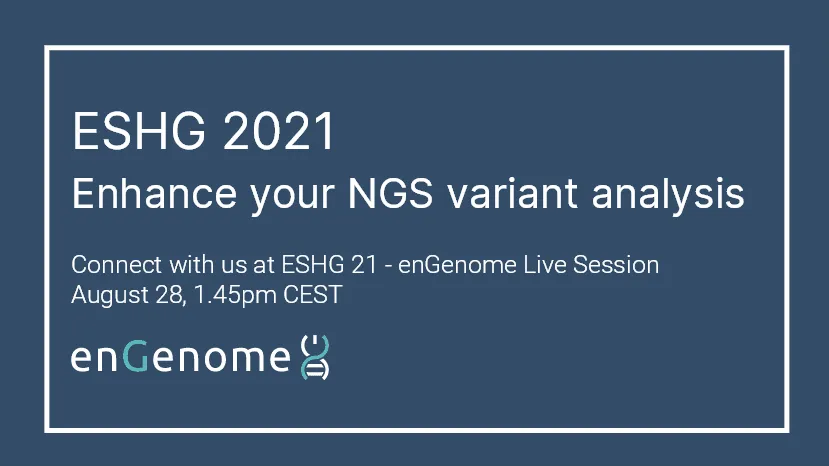 ESHG 2021
Enhance your NGS variant analysis

Connect with us at ESHG 21 - enGenome Live Session
August 28, 1.45pm CEST

enGenome